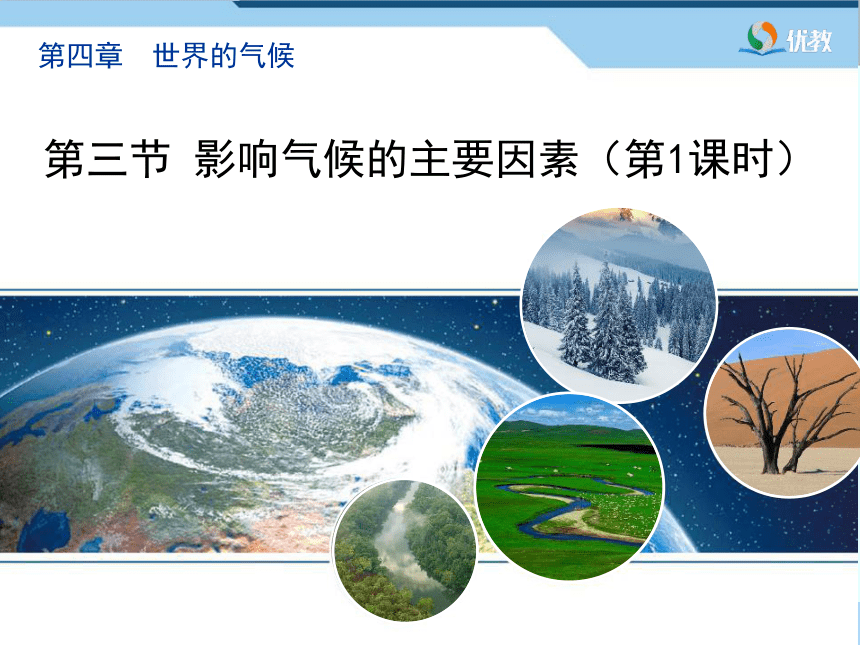 第四章　世界的气候

优教

第三节 影响气候的主要因素（第1课时）